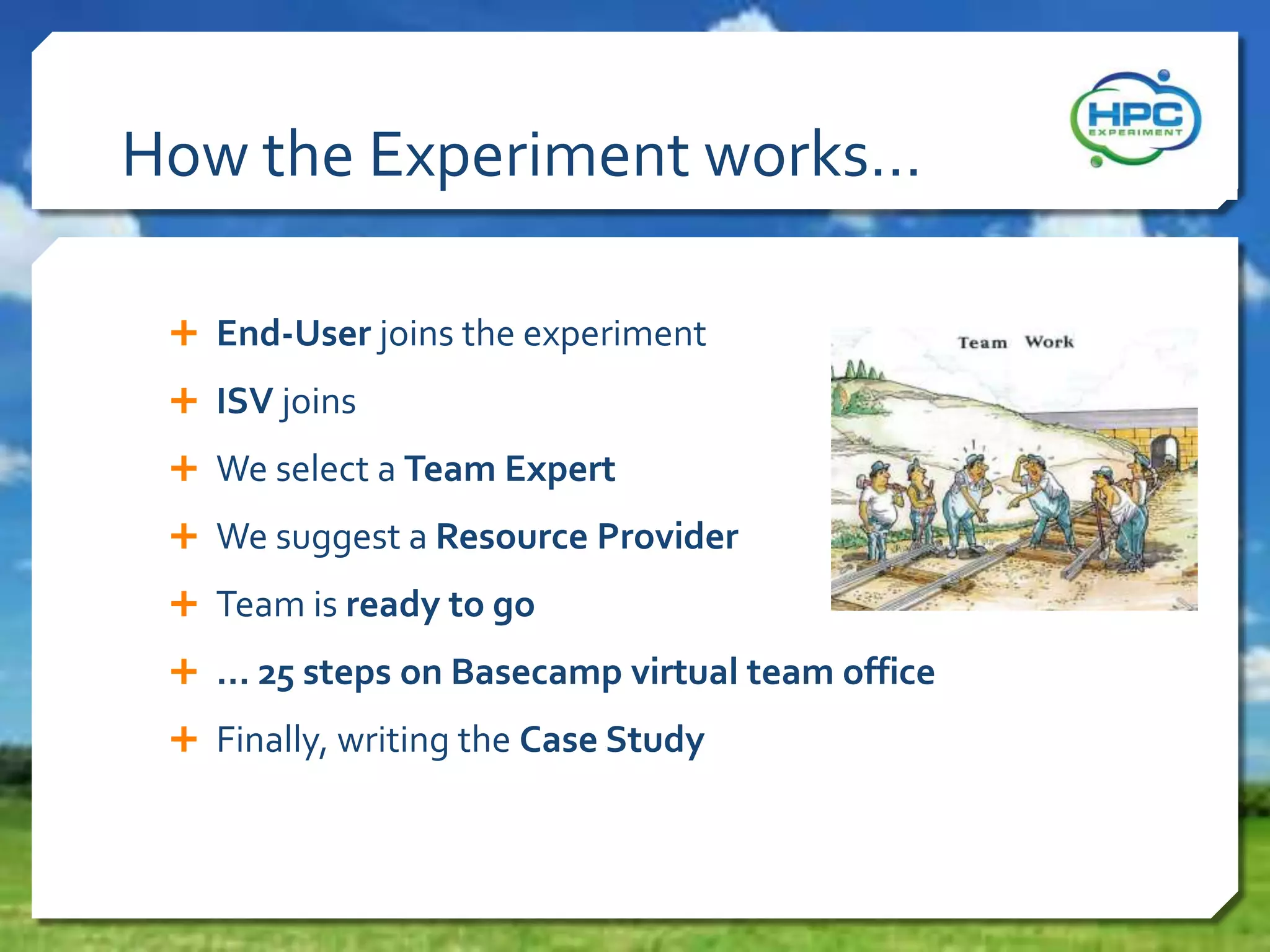 How the Experiment works…

HPC
EXPERIMENT

+ End-User joins the experiment
+ ISV joins
+ We select a Team Expert
+ We suggest a Resource Provider
+ Team is ready to go
+ … 25 steps on Basecamp virtual team office
+ Finally, writing the Case Study

Team Work